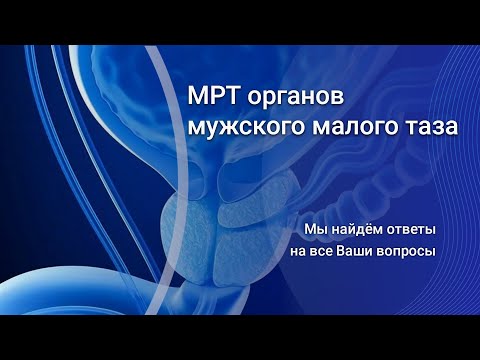 МРТ органов мужского малого таза

Мы найдём ответы на все Ваши вопросы